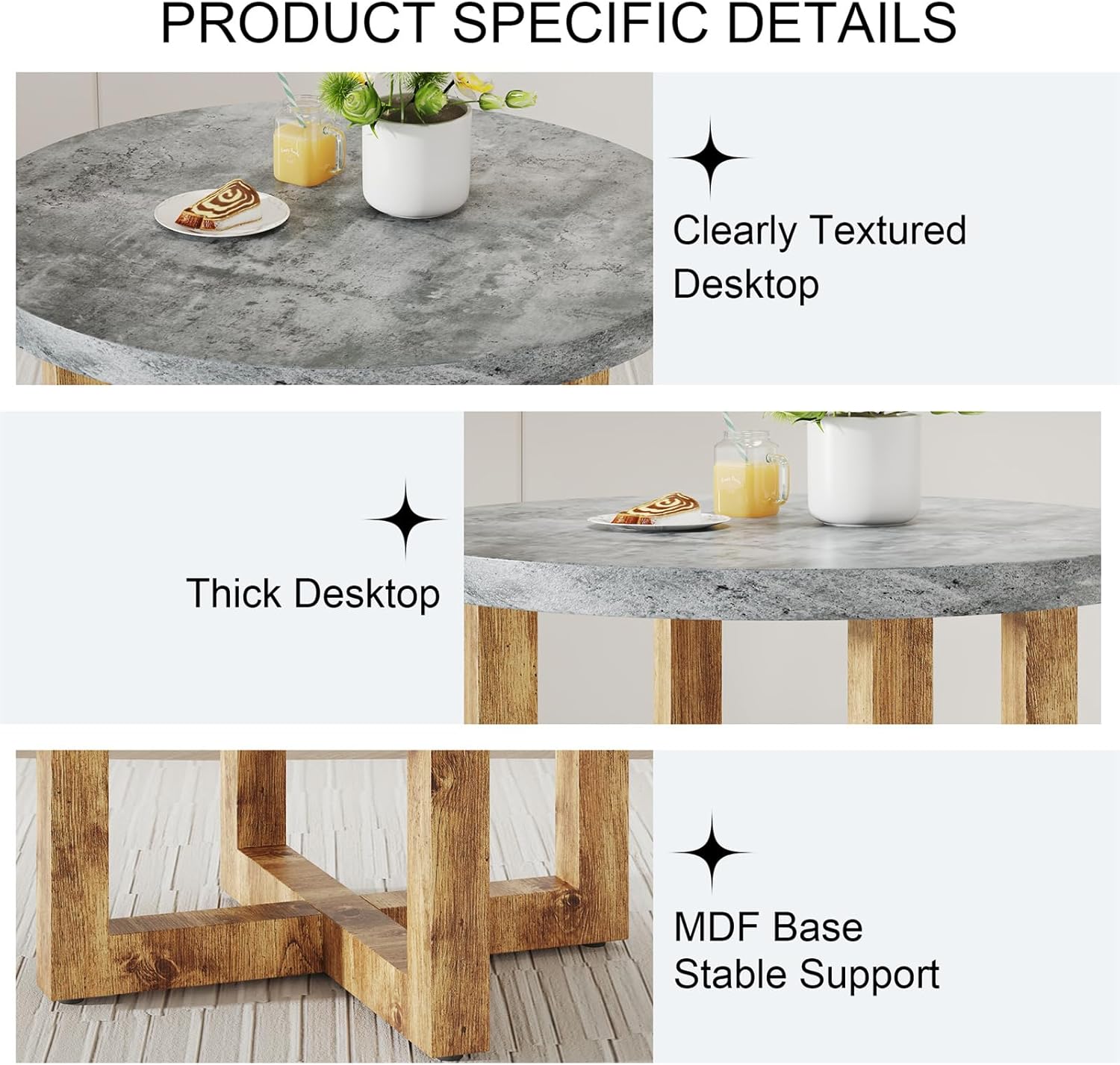 PRODUCT SPECIFIC DETAILS

Clearly Textured Desktop

Thick Desktop

MDF Base
Stable Support